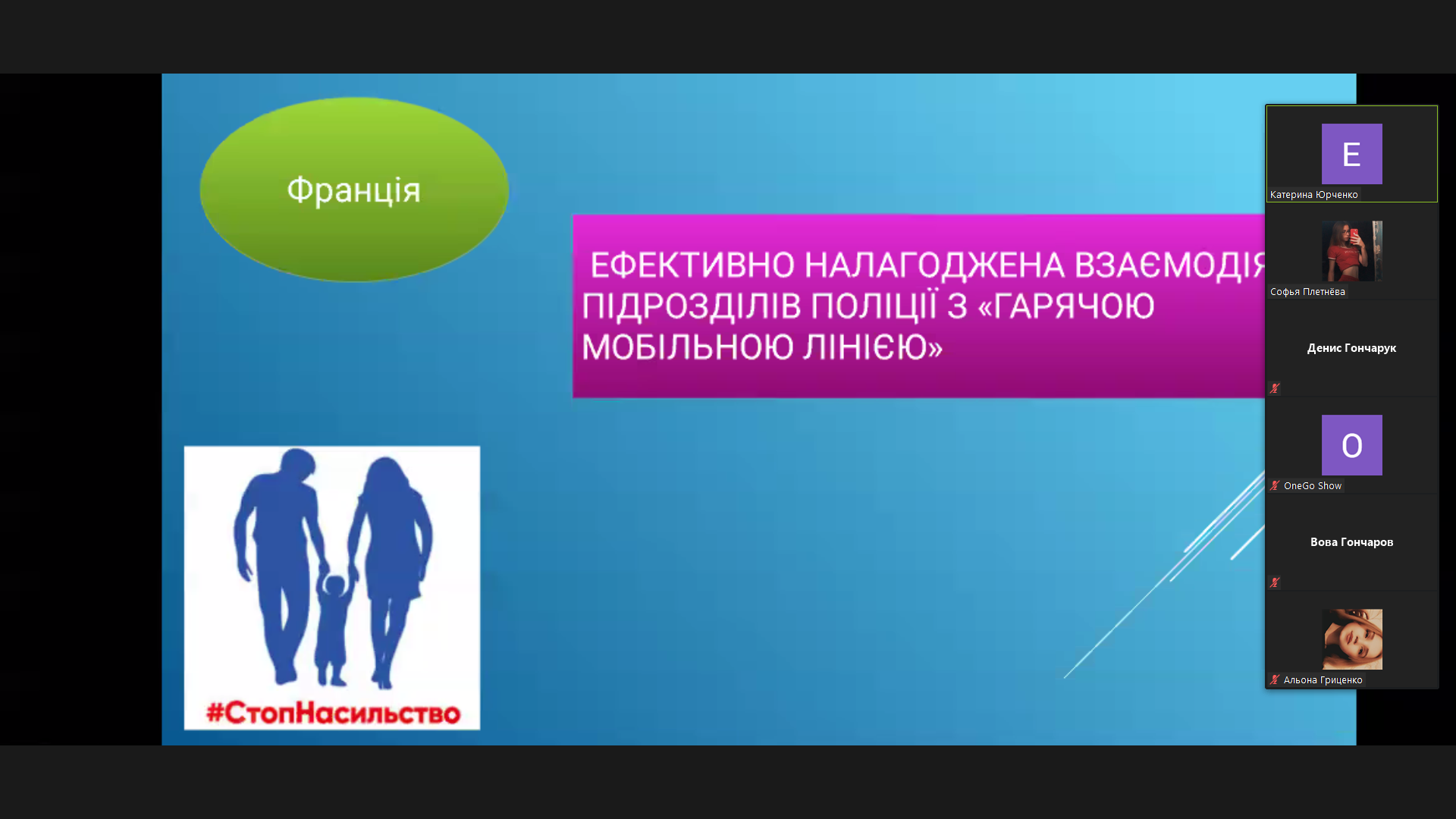 Франція

ЕФЕКТИВНО НАЛАГОДЖЕНА ВЗАЄМОДІЯ ПІДРОЗДІЛІВ ПОЛІЦІЇ З «ГАРЯЧОЮ МОБІЛЬНОЮ ЛІНІЄЮ»

#СтопНасильство

E
Катерина Юрченко

Софья Плетнёва

Денис Гончарук

O
OneGo Show

Вова Гончаров

Альона Гриценко